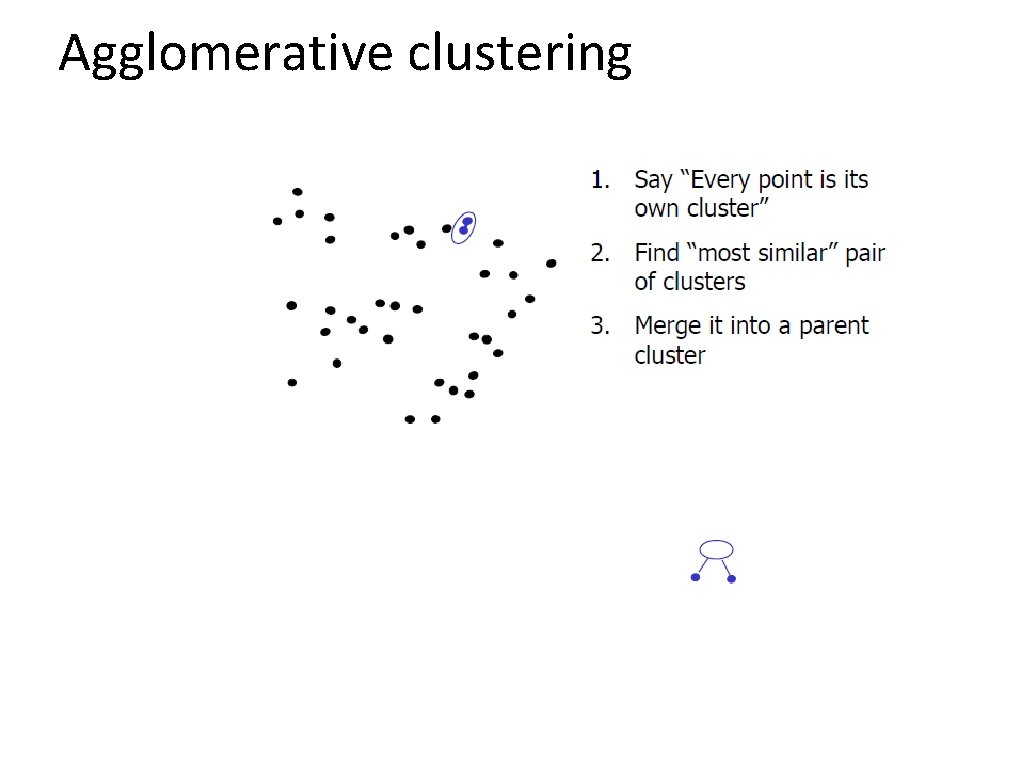 Agglomerative clustering

1. Say “Every point is its own cluster”

2. Find “most similar” pair of clusters

3. Merge it into a parent cluster